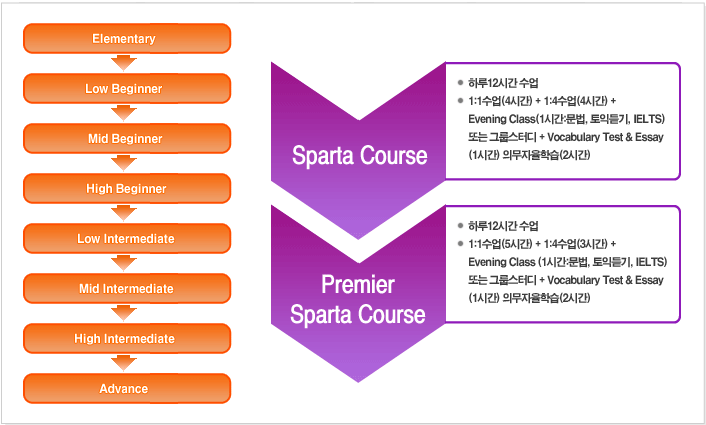 Elementary

Low Beginner

Mid Beginner

High Beginner

Low Intermediate

Mid Intermediate

High Intermediate

Advance

Sparta Course

● 하루12시간 수업
● 1:1수업(4시간) + 1:4수업(4시간) + Evening Class(1시간:문법, 토익듣기, IELTS) 또는 그룹스터디 + Vocabulary Test & Essay (1시간) 의무자율학습(2시간)

Premier Sparta Course

● 하루12시간 수업
● 1:1수업(5시간) + 1:4수업(3시간) + Evening Class (1시간:문법, 토익듣기, IELTS) 또는 그룹스터디 + Vocabulary Test & Essay (1시간) 의무자율학습(2시간)